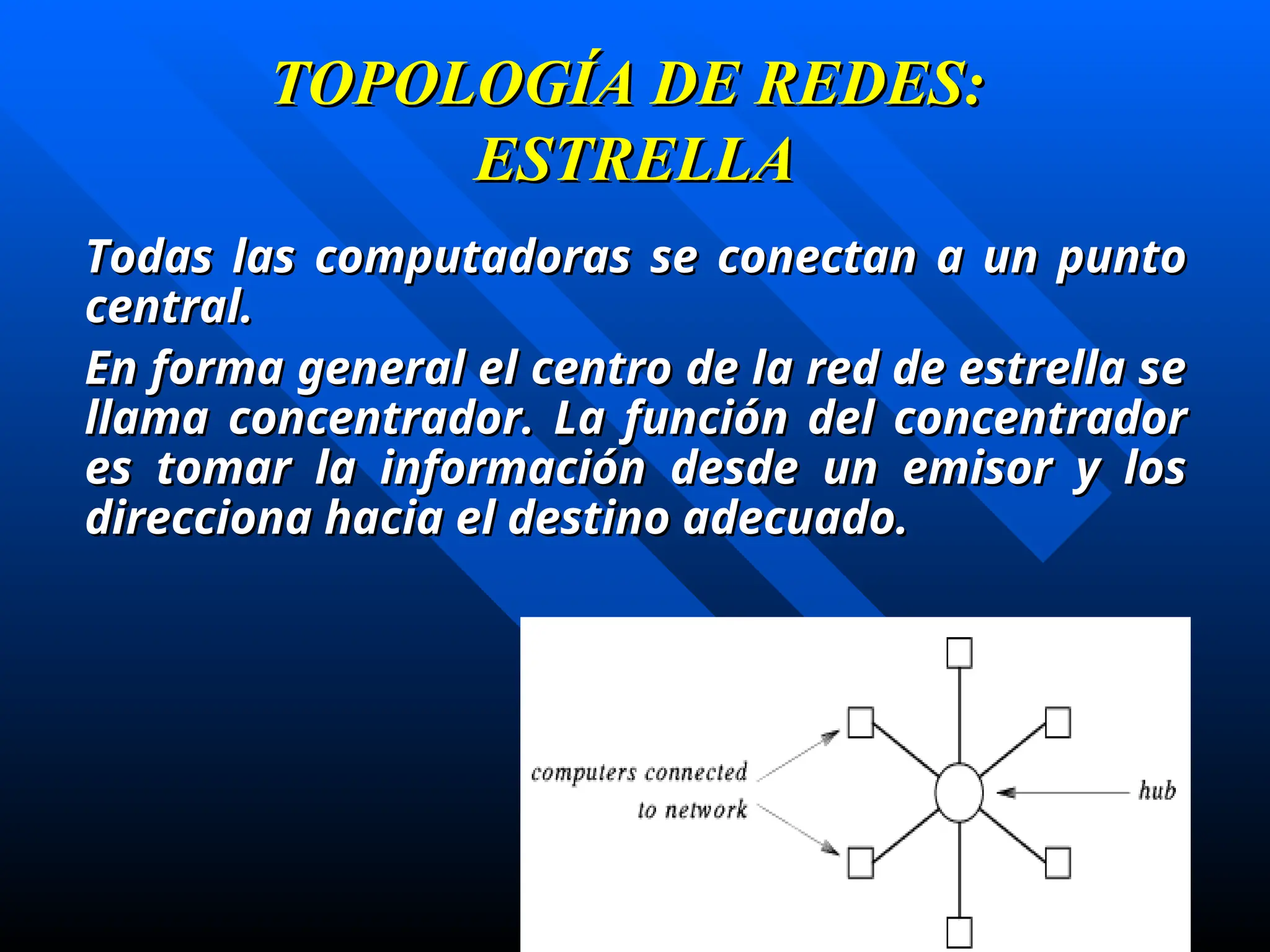 TOPOLOGÍA DE REDES: ESTRELLA

Todas las computadoras se conectan a un punto central.

En forma general el centro de la red de estrella se llama concentrador. La función del concentrador es tomar la información desde un emisor y los direcciona hacia el destino adecuado.

computers connected to network

hub